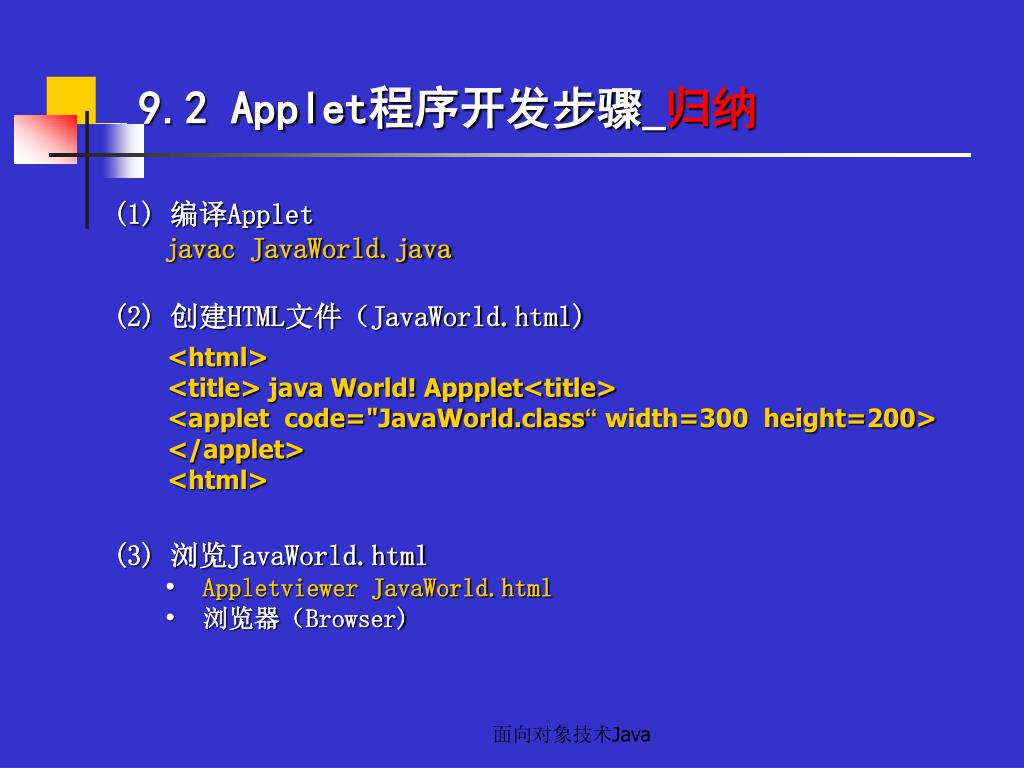 9.2 Applet程序开发步骤_归纳

(1) 编译Applet
javac JavaWorld.java

(2) 创建HTML文件（JavaWorld.html）
<html>
<title> java World! Appplet<title>
<applet code="JavaWorld.class“ width=300 height=200>
</applet>
<html>

(3) 浏览JavaWorld.html
• Appletviewer JavaWorld.html
• 浏览器（Browser）

面向对象技术Java